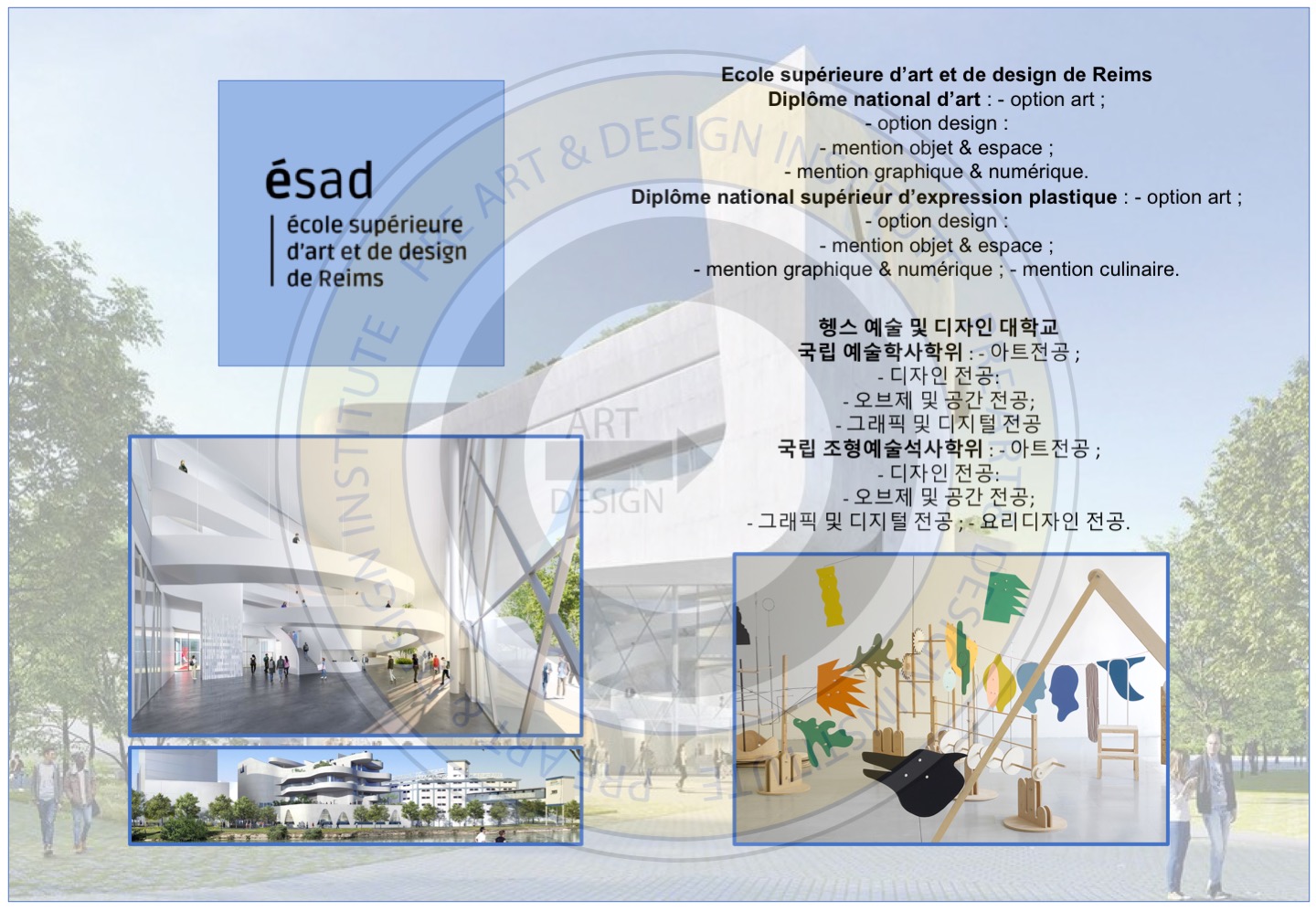 ésad
école supérieure d'art et de design de Reims

Ecole supérieure d'art et de design de Reims
Diplôme national d'art : - option art ;
- option design :
- mention objet & espace ;
- mention graphique & numérique.
Diplôme national supérieur d'expression plastique : - option art ;
- option design :
- mention objet & espace ;
- mention graphique & numérique ; - mention culinaire.

헹스 예술 및 디자인 대학교
국립 예술학사학위 : - 아트전공 ;
- 디자인 전공:
- 오브제 및 공간 전공;
- 그래픽 및 디지털 전공
국립 조형예술석사학위 : - 아트전공 ;
- 디자인 전공:
- 오브제 및 공간 전공;
- 그래픽 및 디지털 전공 ; - 요리디자인 전공.

THE ART & DESIGN INSTITUTE
ART
DESIGN